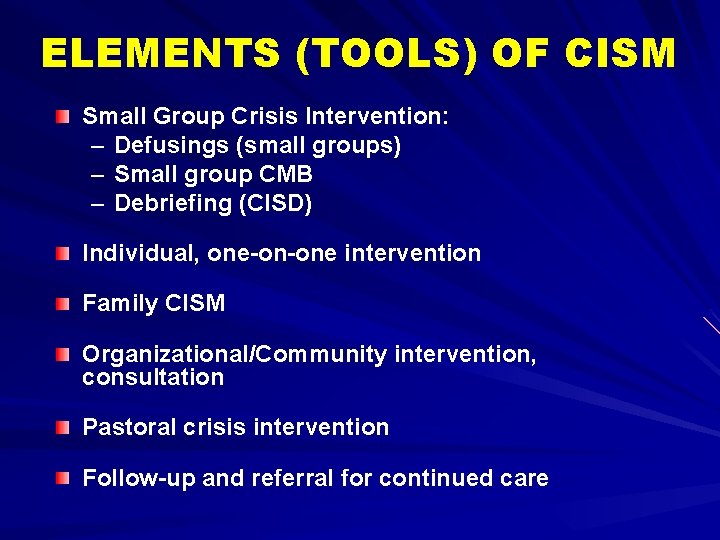 ELEMENTS (TOOLS) OF CISM

Small Group Crisis Intervention:
– Defusings (small groups)
– Small group CMB
– Debriefing (CISD)

Individual, one-on-one intervention

Family CISM

Organizational/Community intervention, consultation

Pastoral crisis intervention

Follow-up and referral for continued care